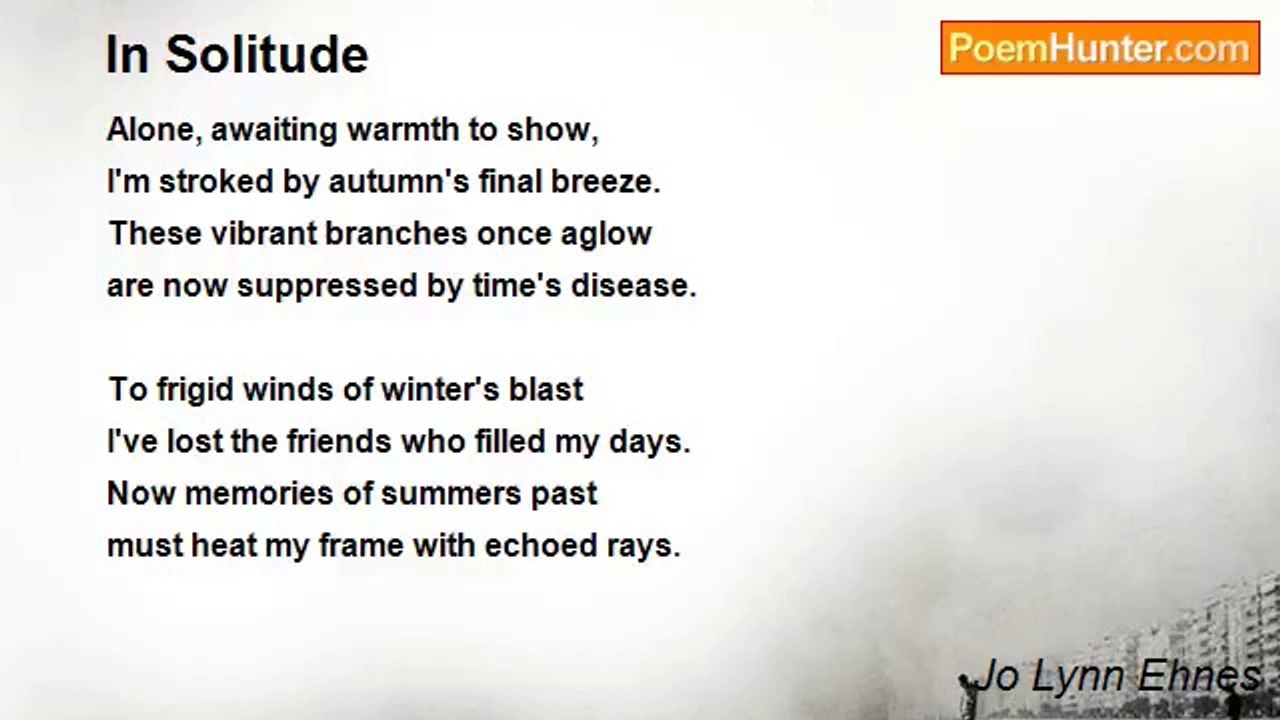 In Solitude

PoemHunter.com

Alone, awaiting warmth to show,
I'm stroked by autumn's final breeze.
These vibrant branches once aglow
are now suppressed by time's disease.

To frigid winds of winter's blast
I've lost the friends who filled my days.
Now memories of summers past
must heat my frame with echoed rays.

Jo Lynn Ehnes